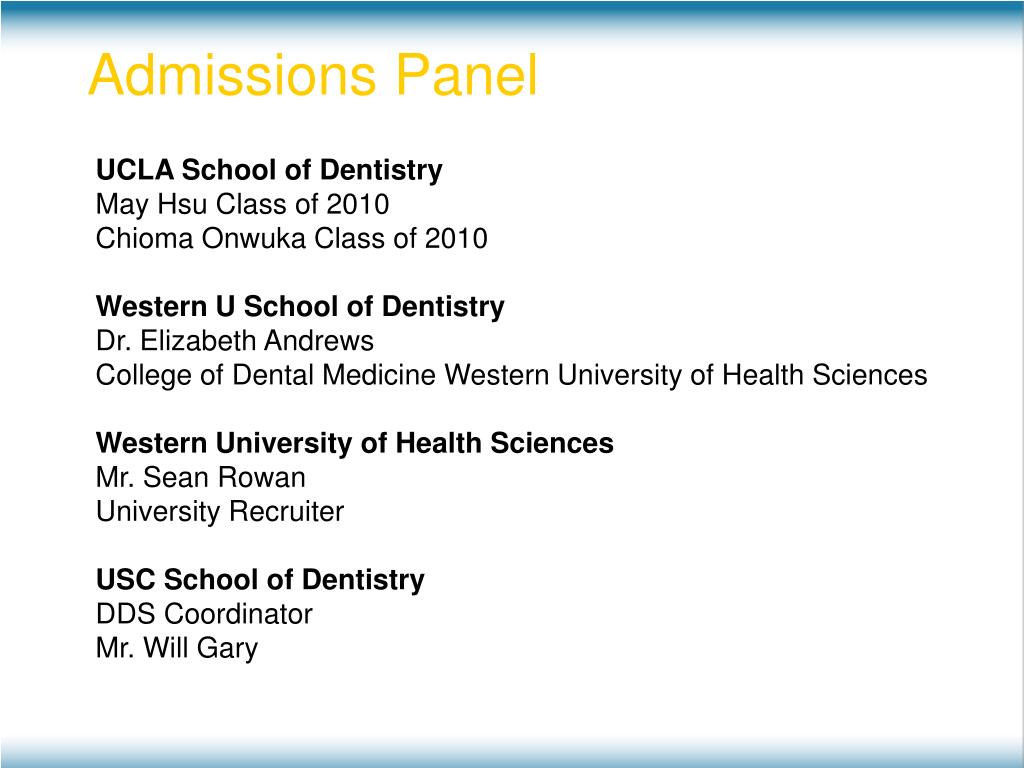 Admissions Panel

UCLA School of Dentistry
May Hsu Class of 2010
Chioma Onwuka Class of 2010

Western U School of Dentistry
Dr. Elizabeth Andrews
College of Dental Medicine Western University of Health Sciences

Western University of Health Sciences
Mr. Sean Rowan
University Recruiter

USC School of Dentistry
DDS Coordinator
Mr. Will Gary